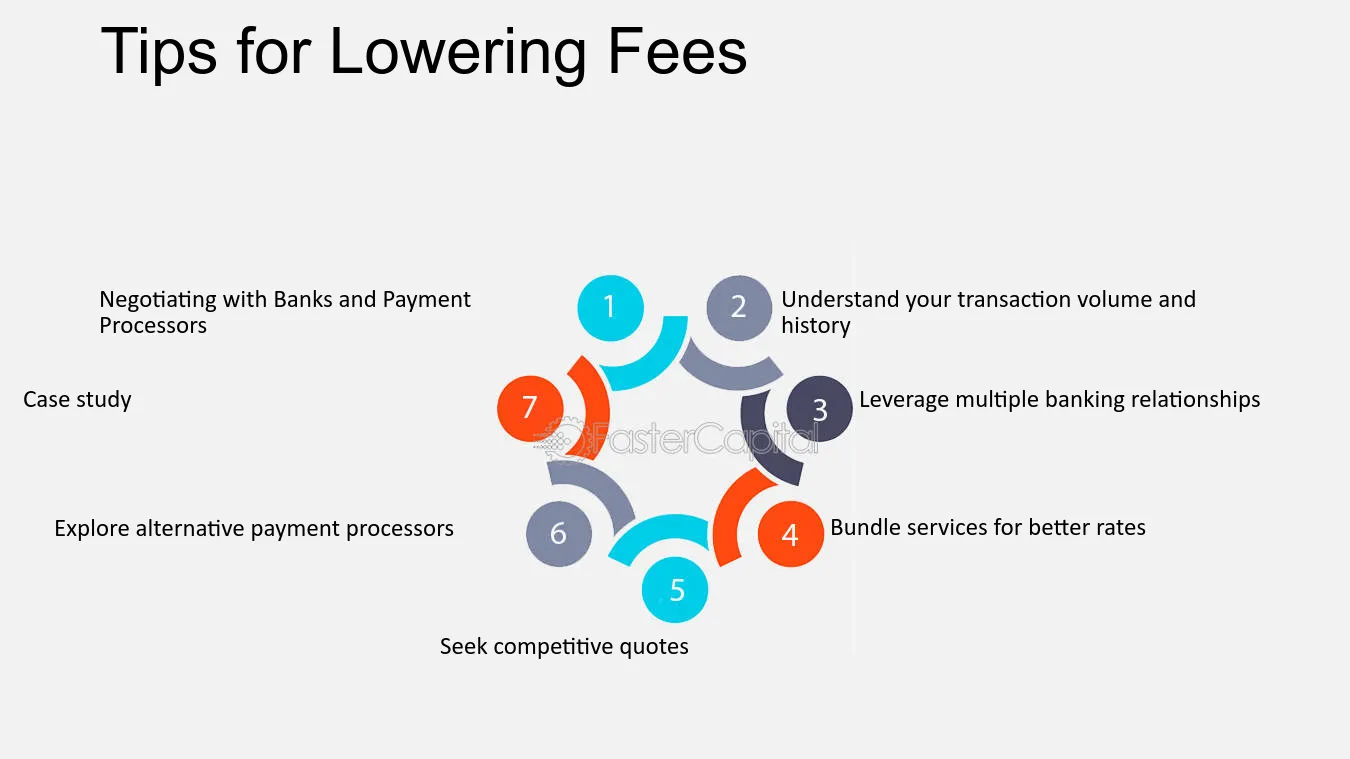 Tips for Lowering Fees

1

Negotiating with Banks and Payment Processors

2

Understand your transaction volume and history

3

Leverage multiple banking relationships

4

Bundle services for better rates

5

Seek competitive quotes

6

Explore alternative payment processors

7

Case study

FasterCapital